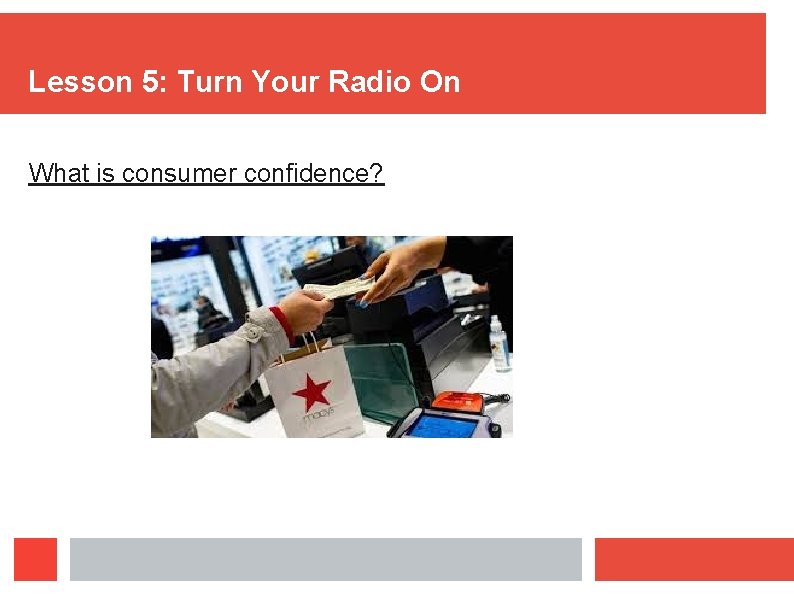 Lesson 5: Turn Your Radio On

What is consumer confidence?

macy's